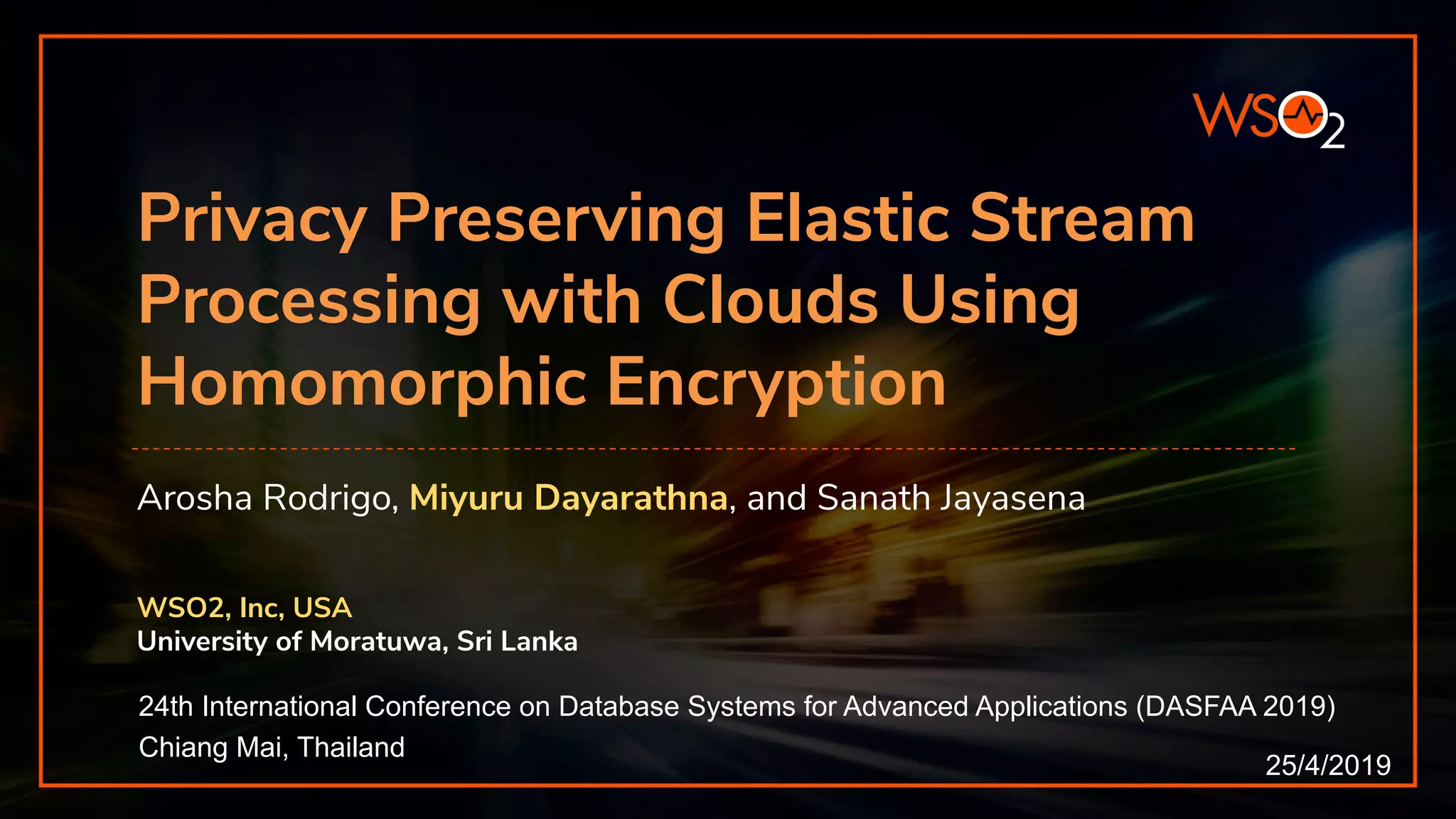 WSO2

Privacy Preserving Elastic Stream Processing with Clouds Using Homomorphic Encryption

Arosha Rodrigo, Miyuru Dayarathna, and Sanath Jayasena

WSO2, Inc, USA
University of Moratuwa, Sri Lanka

24th International Conference on Database Systems for Advanced Applications (DASFAA 2019)
Chiang Mai, Thailand

25/4/2019